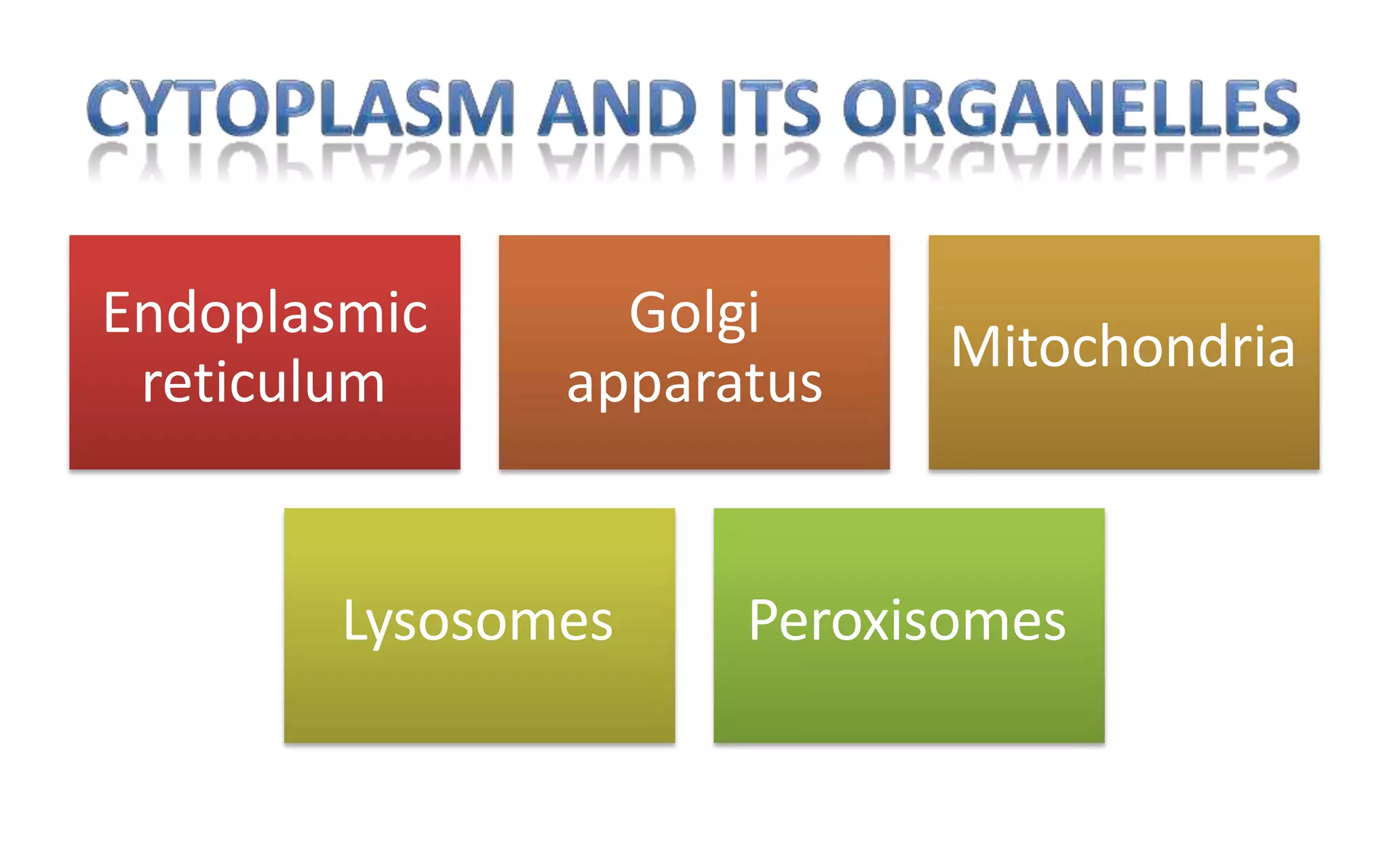 CYTOPLASM AND ITS ORGANELLES

Endoplasmic reticulum

Golgi apparatus

Mitochondria

Lysosomes

Peroxisomes